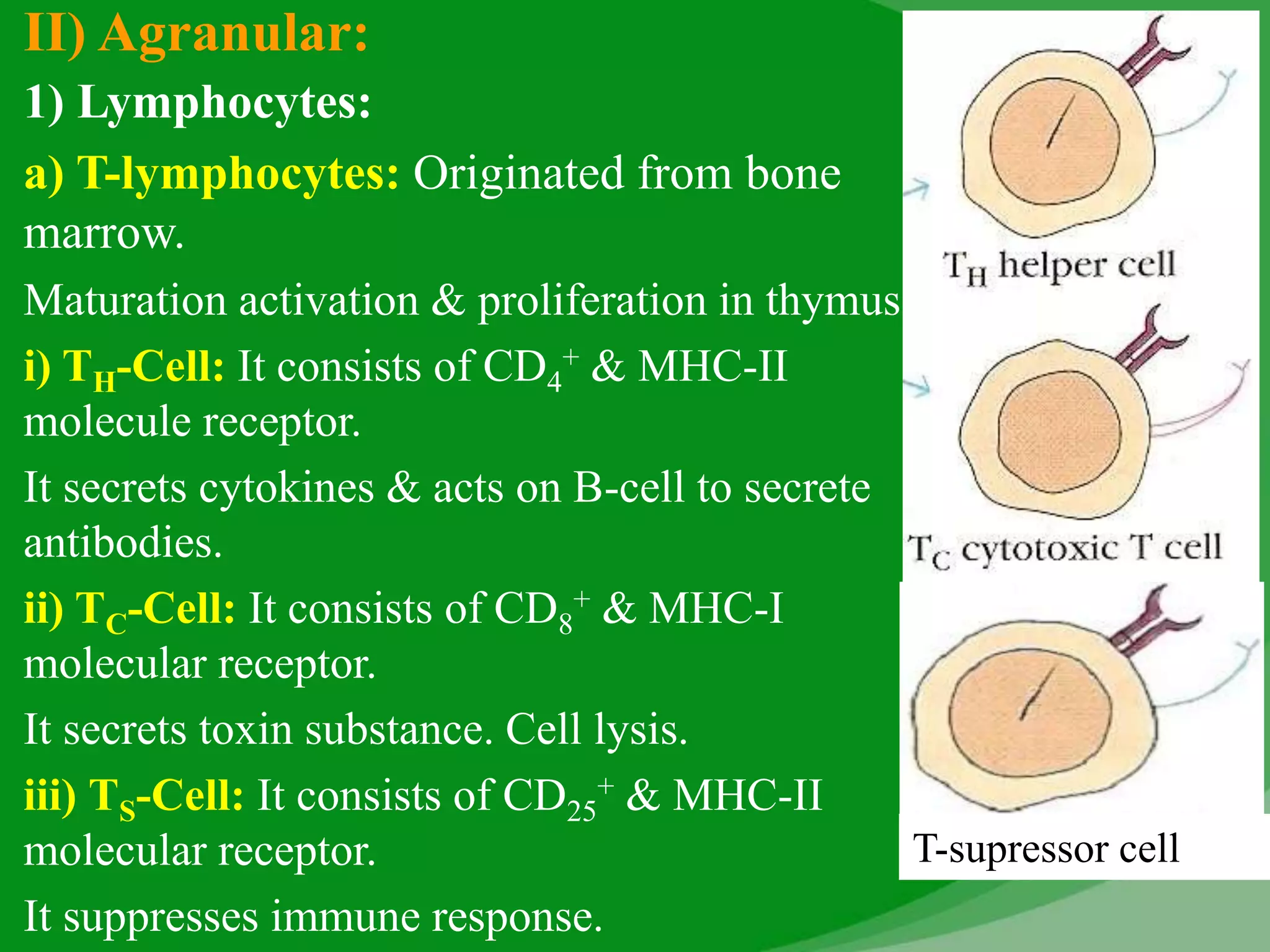 II) Agranular:

1) Lymphocytes:

a) T-lymphocytes: Originated from bone marrow.

Maturation activation & proliferation in thymus

i) $T_H$-Cell: It consists of $CD_4^+$ & MHC-II molecule receptor.

It secrets cytokines & acts on B-cell to secrete antibodies.

ii) $T_C$-Cell: It consists of $CD_8^+$ & MHC-I molecular receptor.

It secrets toxin substance. Cell lysis.

iii) $T_S$-Cell: It consists of $CD_{25}^+$ & MHC-II molecular receptor.

It suppresses immune response.

$T_H$ helper cell

$T_C$ cytotoxic T cell

T-supressor cell